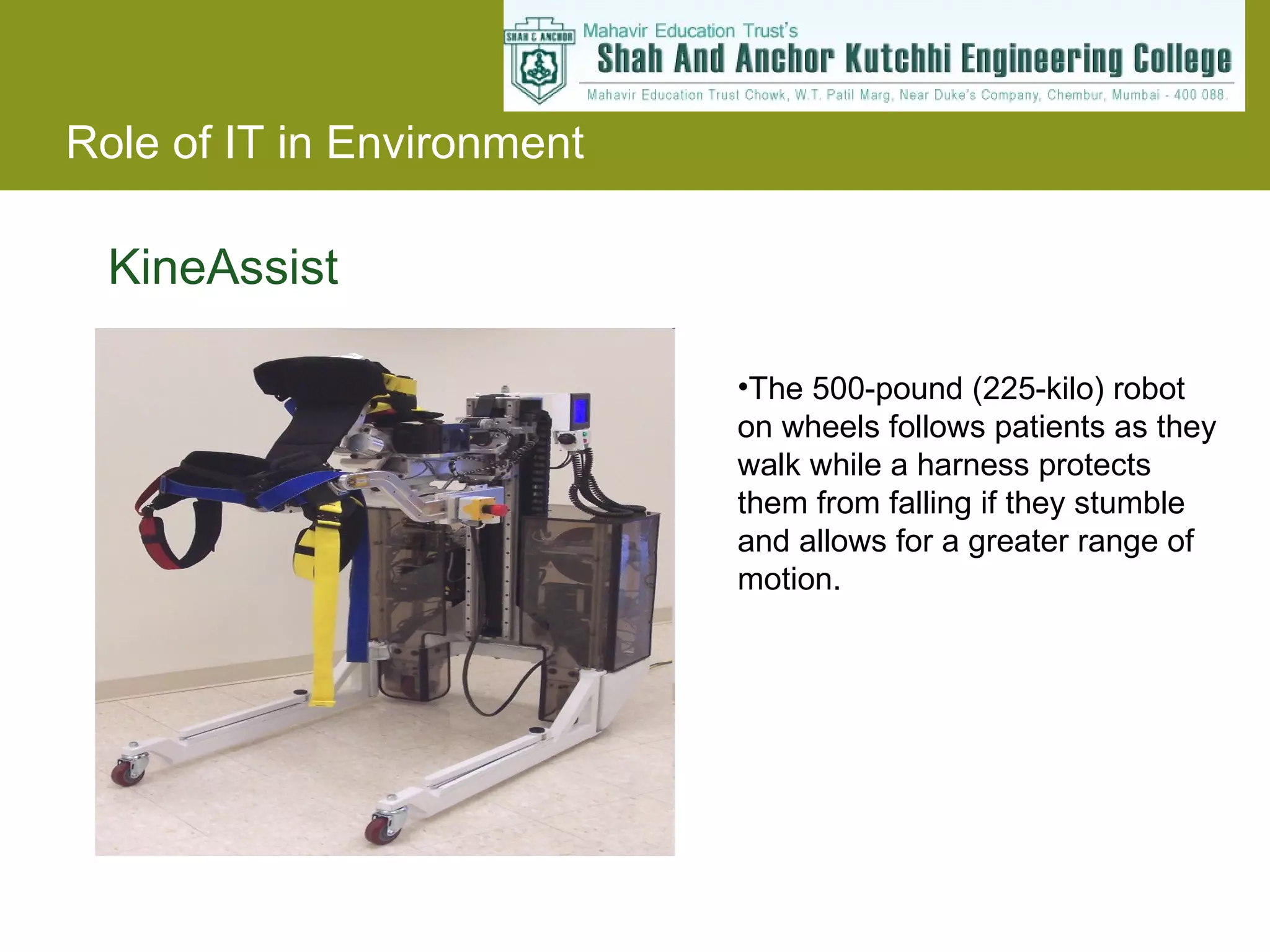 SHAH & ANCHOR

Mahavir Education Trust's

Shah And Anchor Kutchhi Engineering College

Mahavir Education Trust Chowk, W.T. Patil Marg, Near Duke's Company, Chembur, Mumbai - 400 088.

Role of IT in Environment

KineAssist

•The 500-pound (225-kilo) robot on wheels follows patients as they walk while a harness protects them from falling if they stumble and allows for a greater range of motion.